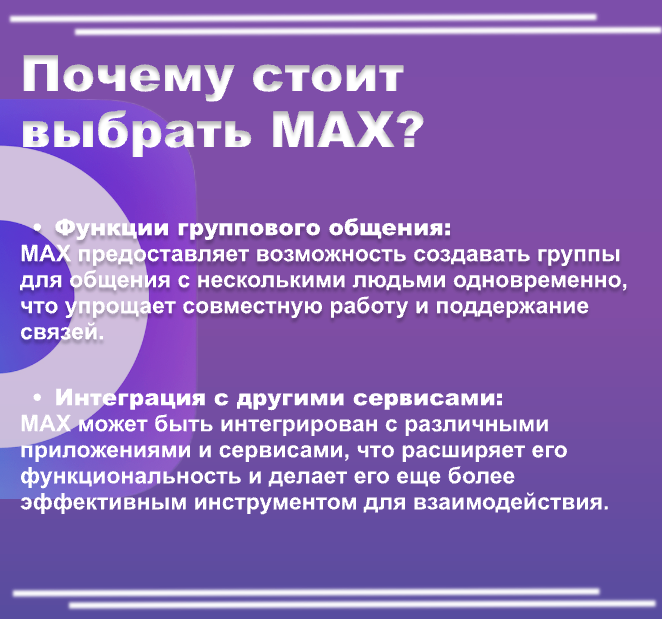 Почему стоит выбрать MAX?

• Функции группового общения:
MAX предоставляет возможность создавать группы для общения с несколькими людьми одновременно, что упрощает совместную работу и поддержание связей.

• Интеграция с другими сервисами:
MAX может быть интегрирован с различными приложениями и сервисами, что расширяет его функциональность и делает его еще более эффективным инструментом для взаимодействия.